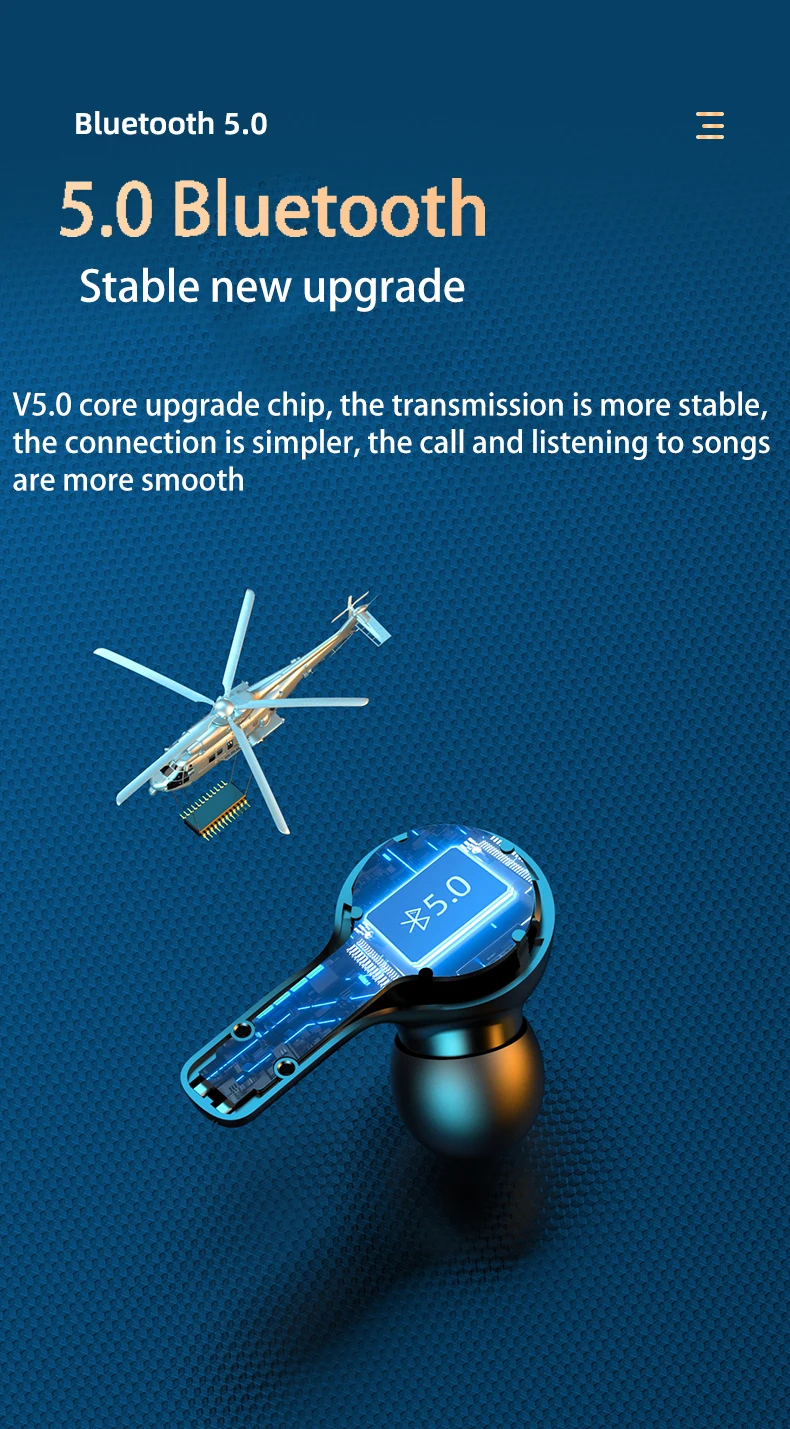 Bluetooth 5.0

5.0 Bluetooth

Stable new upgrade

V5.0 core upgrade chip, the transmission is more stable, the connection is simpler, the call and listening to songs are more smooth

5.0